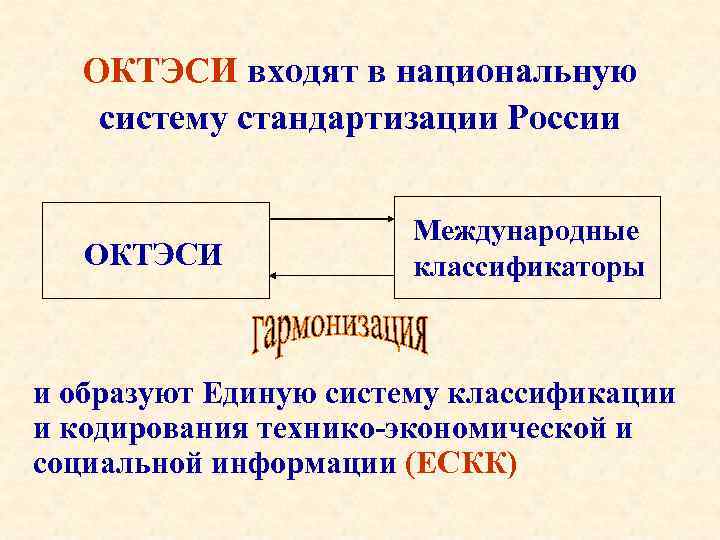 ОКТЭСИ входят в национальную систему стандартизации России

ОКТЭСИ

Международные классификаторы

гармонизация

и образуют Единую систему классификации и кодирования технико-экономической и социальной информации (ЕСКК)